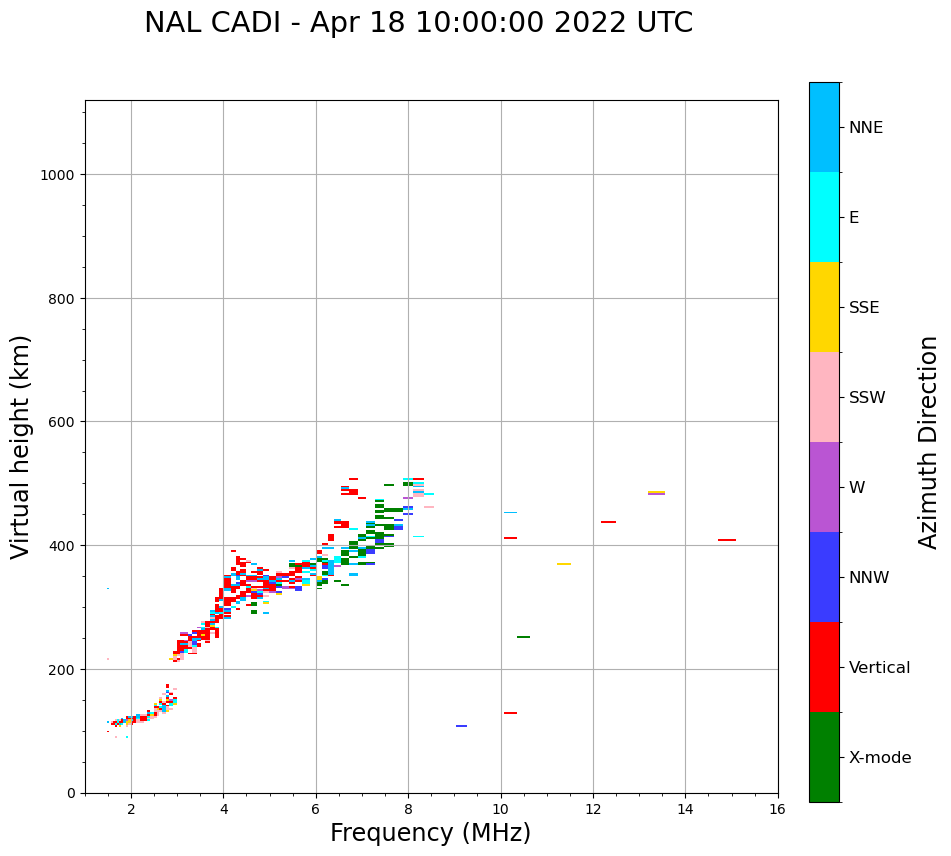 NAL CADI - Apr 18 10:00:00 2022 UTC

Virtual height (km)

1000
800
600
400
200
0

2
4
6
8
10
12
14
16

Frequency (MHz)

NNE
E
SSE
SSW
W
NNW
Vertical
X-mode

Azimuth Direction